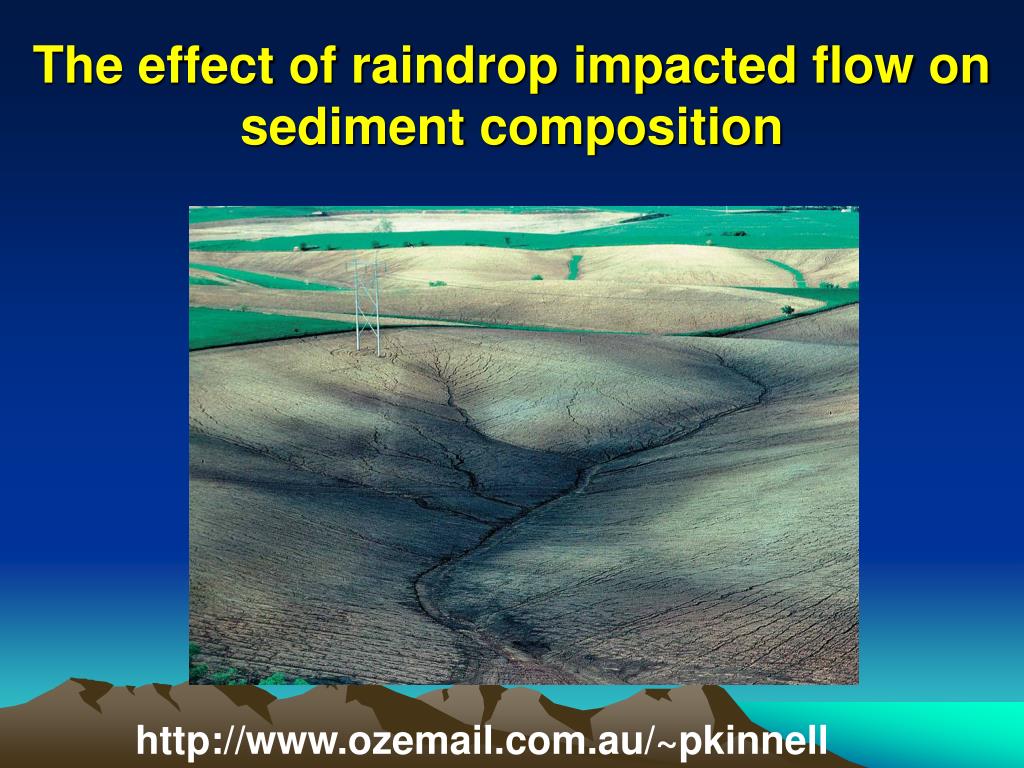 The effect of raindrop impacted flow on sediment composition

http://www.ozemail.com.au/~pkinnell